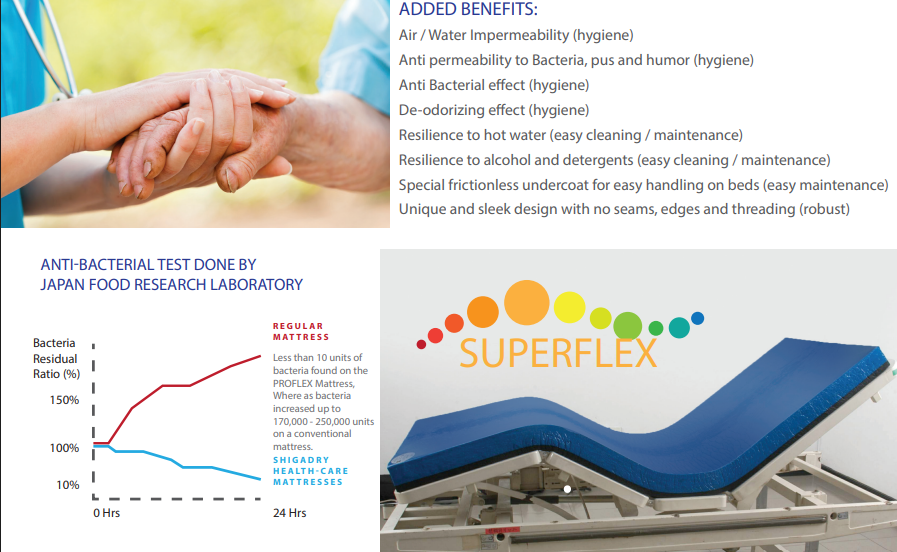 ADDED BENEFITS:
Air / Water Impermeability (hygiene)
Anti permeability to Bacteria, pus and humor (hygiene)
Anti Bacterial effect (hygiene)
De-odorizing effect (hygiene)
Resilience to hot water (easy cleaning / maintenance)
Resilience to alcohol and detergents (easy cleaning / maintenance)
Special frictionless undercoat for easy handling on beds (easy maintenance)
Unique and sleek design with no seams, edges and threading (robust)

ANTI-BACTERIAL TEST DONE BY JAPAN FOOD RESEARCH LABORATORY

Bacteria Residual Ratio (%)
150%
100%
10%
0 Hrs
24 Hrs

REGULAR MATTRESS

Less than 10 units of bacteria found on the PROFLEX Mattress, Where as bacteria increased up to 170,000 - 250,000 units on a conventional mattress.

SHIGADRY HEALTH-CARE MATTRESSES

SUPERFLEX